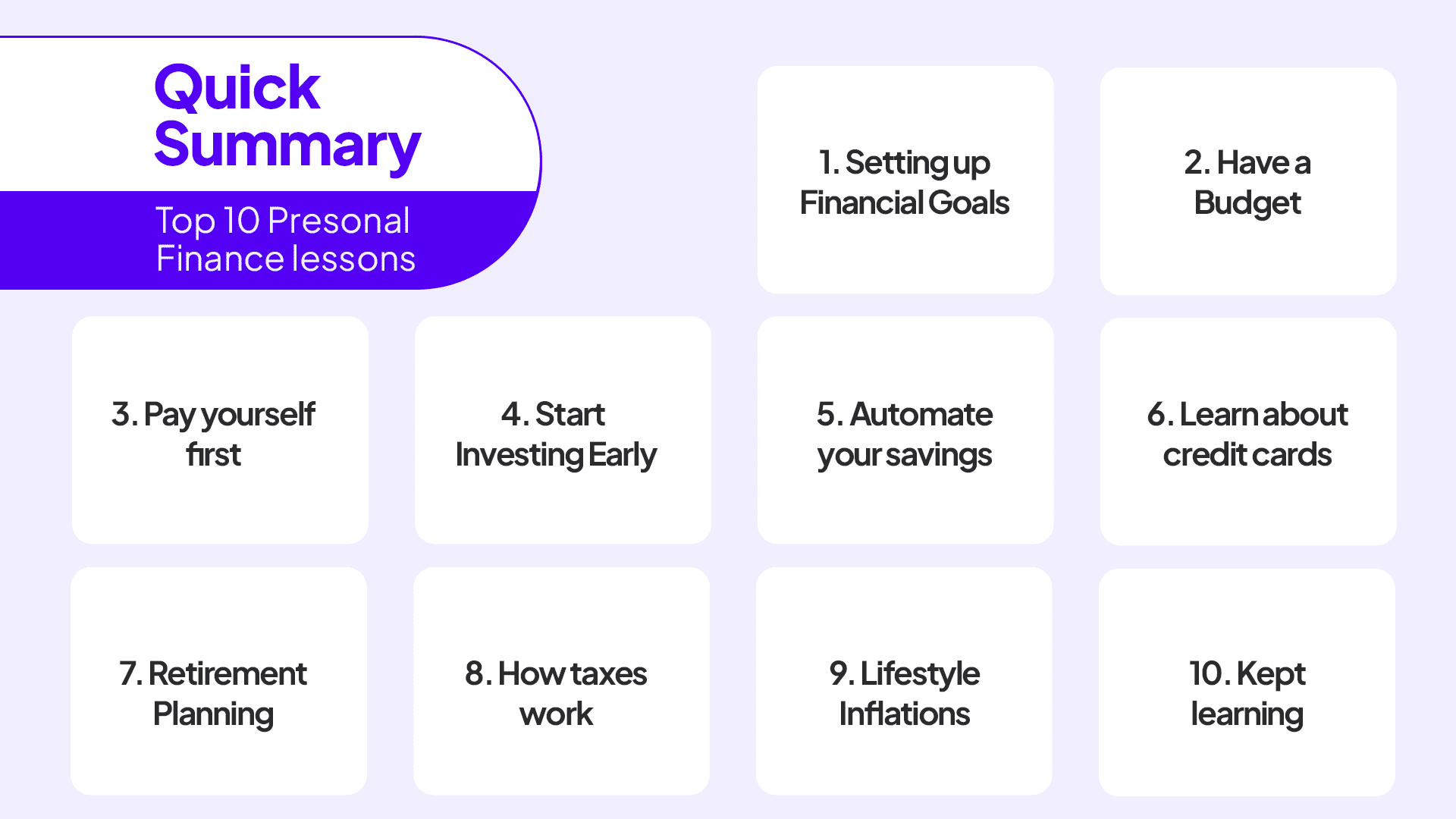 Quick Summary

Top 10 Presonal Finance lessons

1. Setting up Financial Goals

2. Have a Budget

3. Pay yourself first

4. Start Investing Early

5. Automate your savings

6. Learn about credit cards

7. Retirement Planning

8. How taxes work

9. Lifestyle Inflations

10. Kept learning